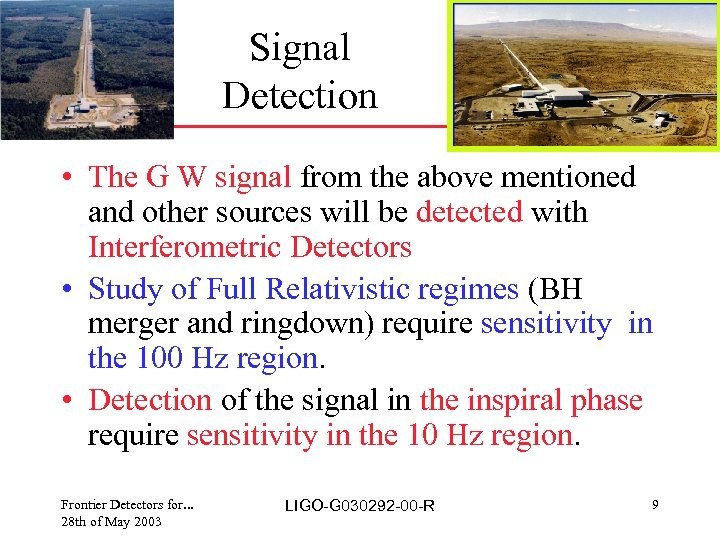 Signal Detection

• The G W signal from the above mentioned and other sources will be detected with Interferometric Detectors

• Study of Full Relativistic regimes (BH merger and ringdown) require sensitivity in the 100 Hz region.

• Detection of the signal in the inspiral phase require sensitivity in the 10 Hz region.

Frontier Detectors for...
28th of May 2003

LIGO-G030292-00-R

9